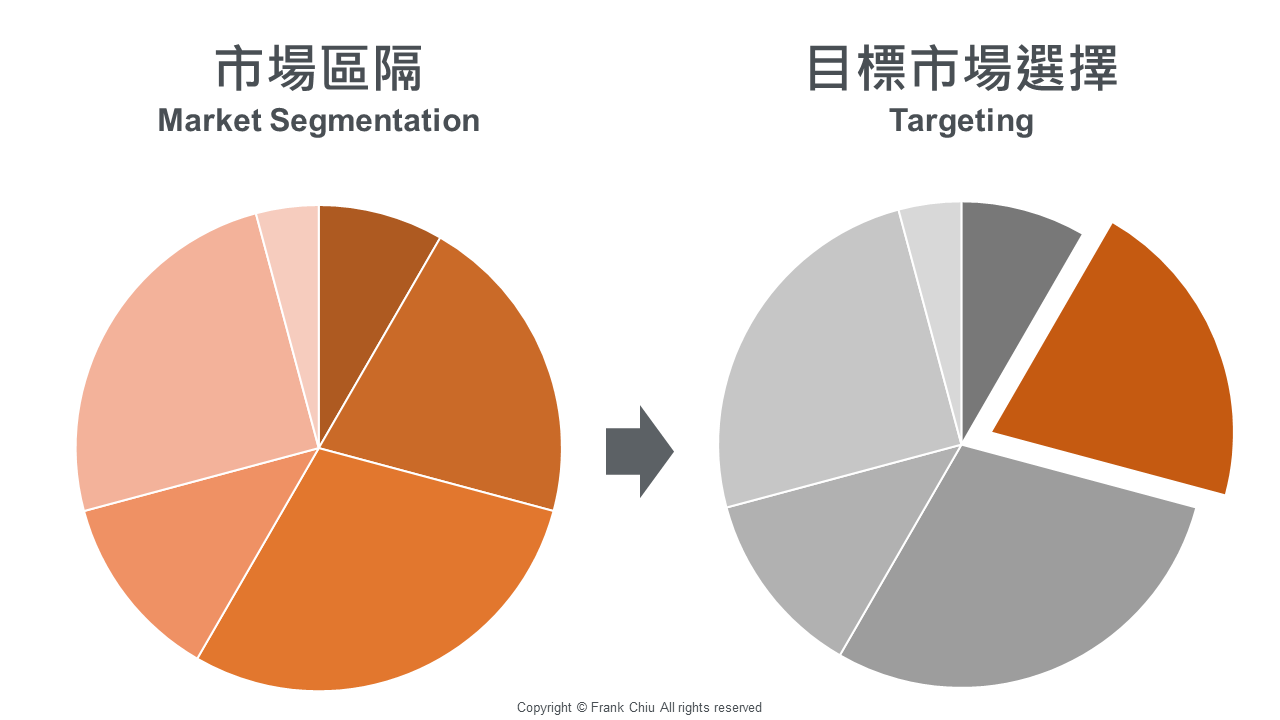 市場區隔
Market Segmentation

目標市場選擇
Targeting

Copyright © Frank Chiu All rights reserved